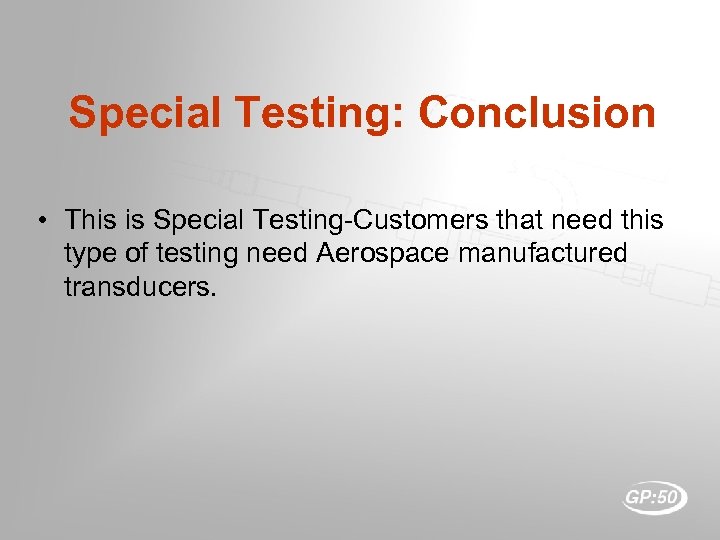 Special Testing: Conclusion

• This is Special Testing-Customers that need this type of testing need Aerospace manufactured transducers.

GP:50